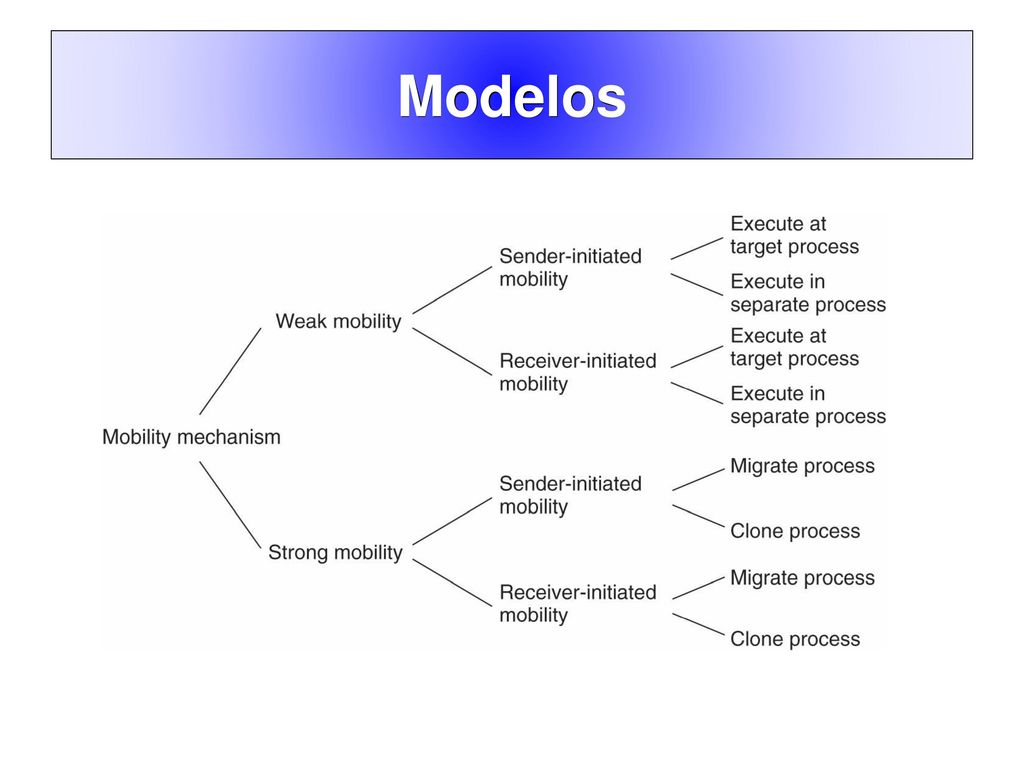 Modelos

Mobility mechanism

Weak mobility

Sender-initiated mobility

Execute at target process

Execute in separate process

Receiver-initiated mobility

Execute at target process

Execute in separate process

Strong mobility

Sender-initiated mobility

Migrate process

Clone process

Receiver-initiated mobility

Migrate process

Clone process